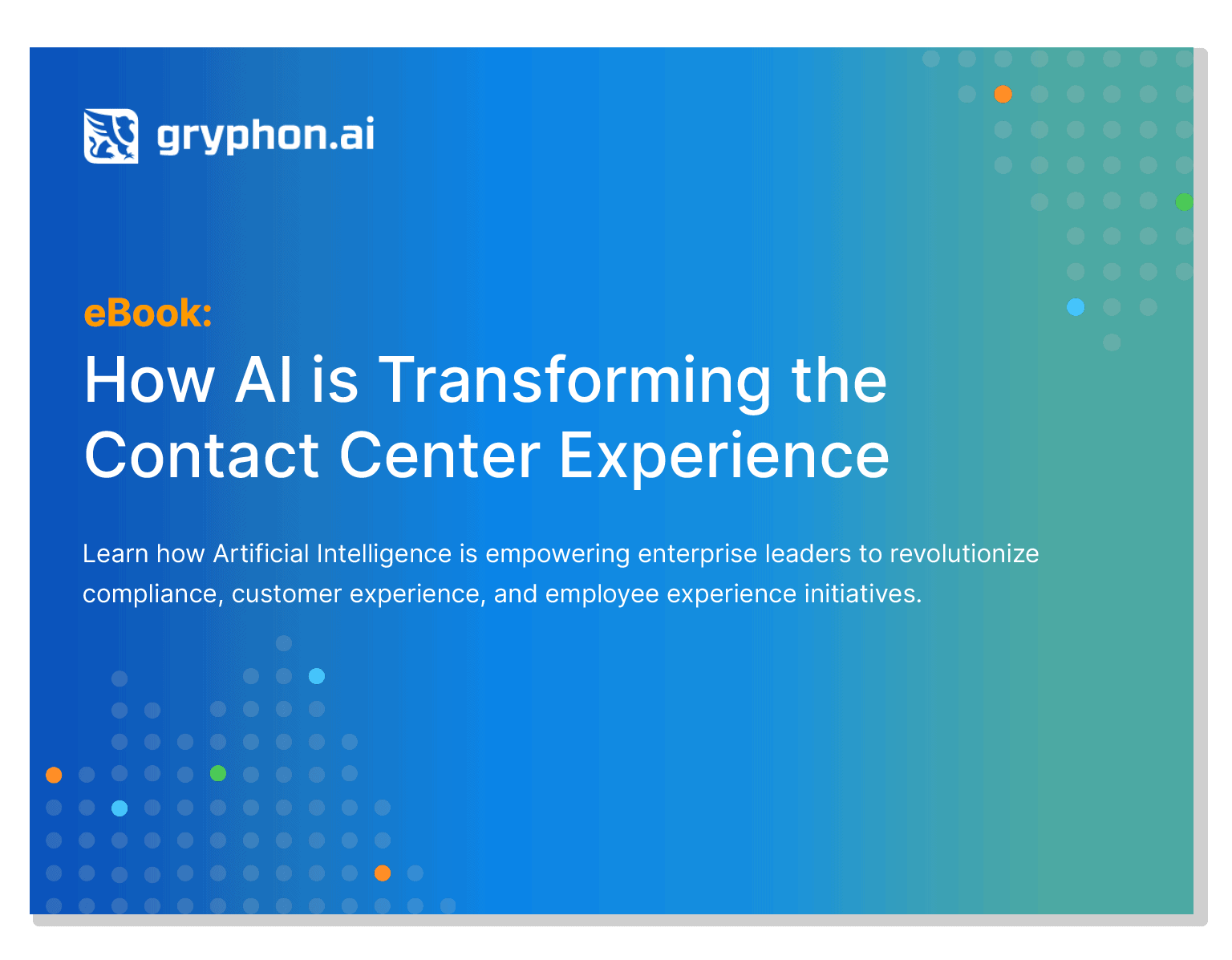 gryphon.ai

eBook:

How AI is Transforming the Contact Center Experience

Learn how Artificial Intelligence is empowering enterprise leaders to revolutionize compliance, customer experience, and employee experience initiatives.